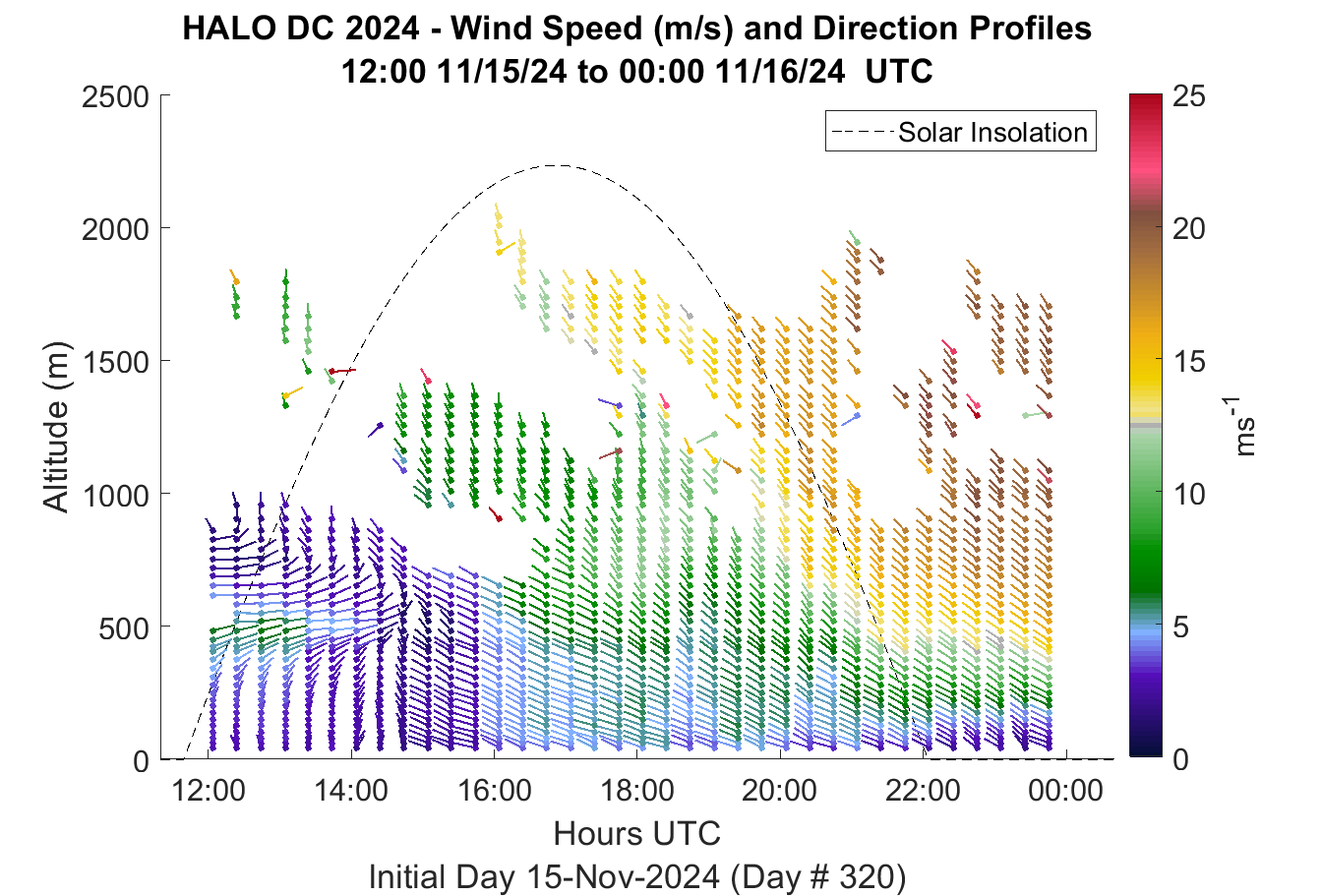 HALO DC 2024 - Wind Speed (m/s) and Direction Profiles
12:00 11/15/24 to 00:00 11/16/24 UTC

Solar Insolation

Altitude (m)
2500
2000
1500
1000
500
0

12:00
14:00
16:00
18:00
20:00
22:00
00:00
Hours UTC
Initial Day 15-Nov-2024 (Day # 320)

25
20
15
10
5
0
$ms^{-1}$